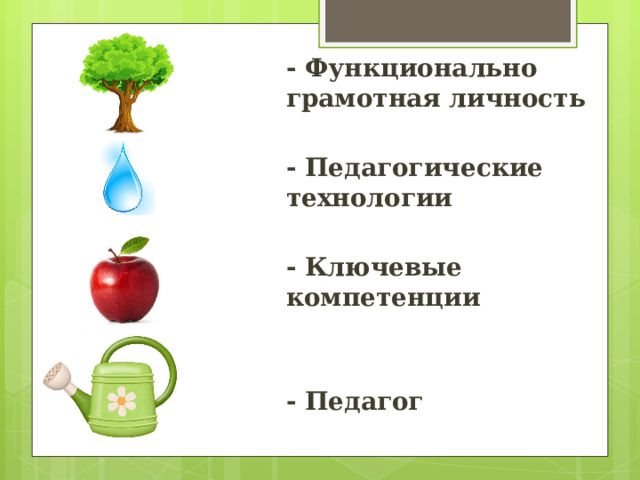 - Функционально грамотная личность

- Педагогические технологии

- Ключевые компетенции

- Педагог